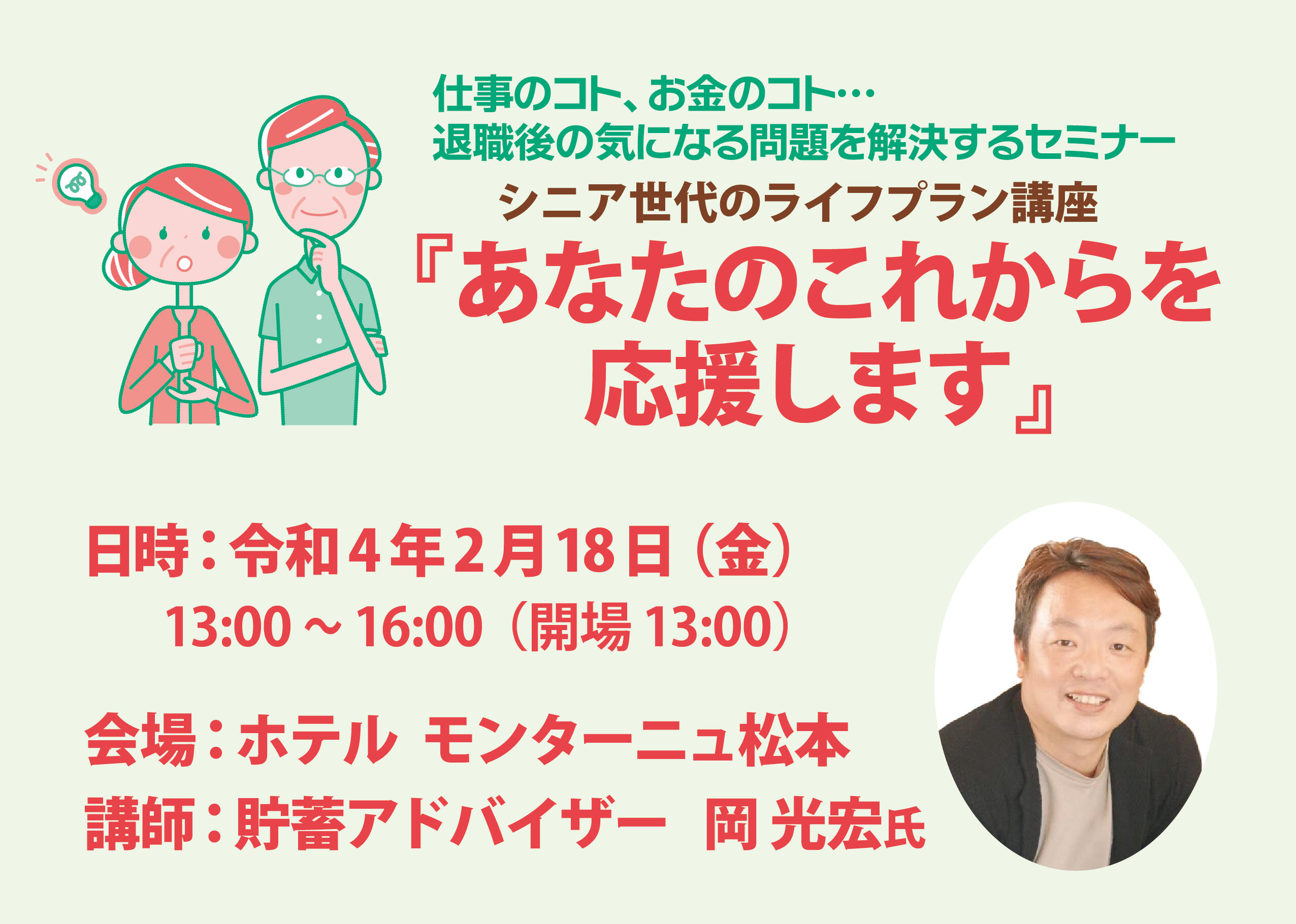 仕事のコト、お金のコト…
退職後の気になる問題を解決するセミナー

シニア世代のライフプラン講座

『あなたのこれからを応援します』

日時：令和４年２月18日（金）
13:00～16:00（開場 13:00）

会場：ホテル モンターニュ松本

講師：貯蓄アドバイザー 岡 光宏氏